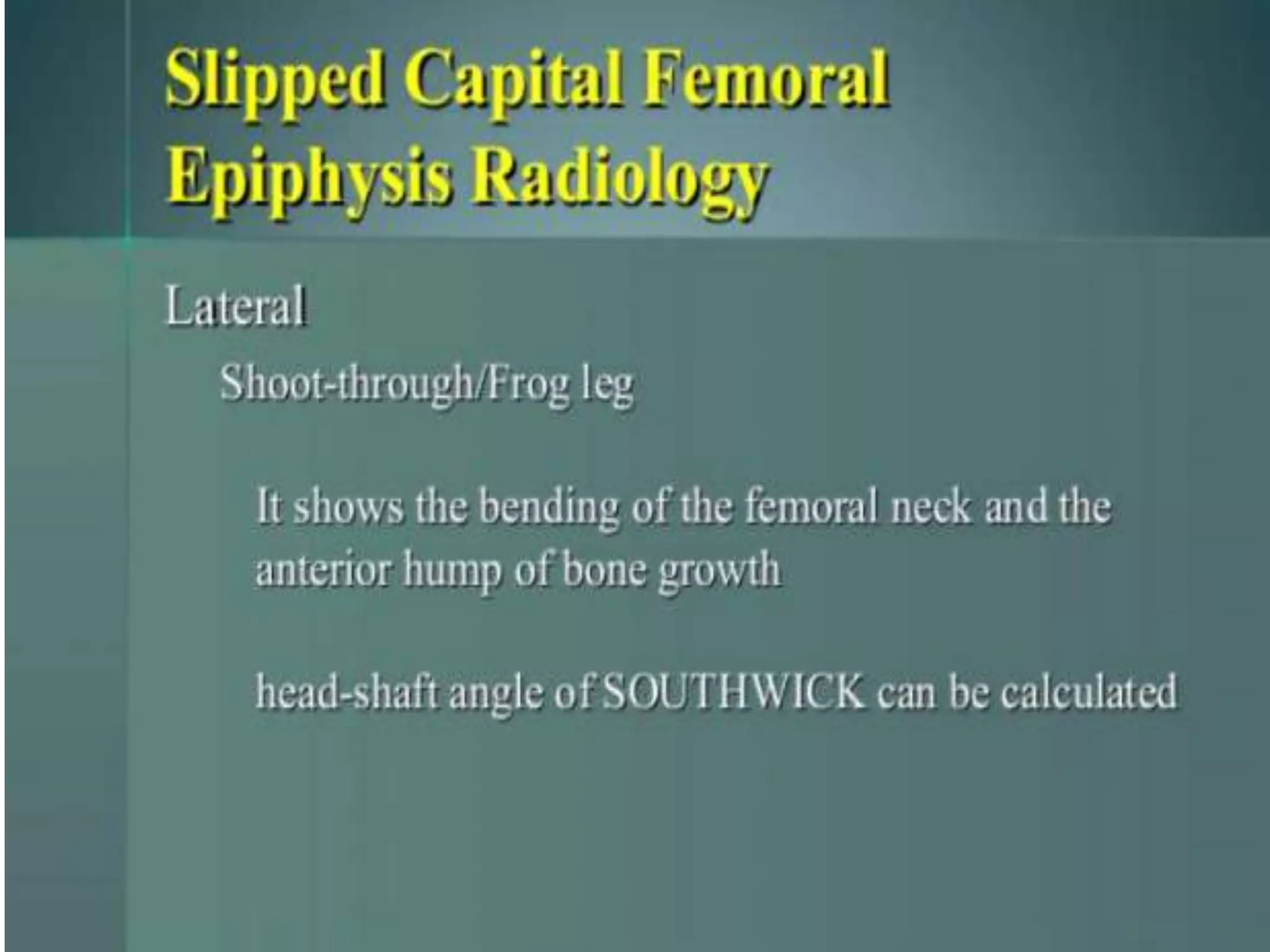 Slipped Capital Femoral Epiphysis Radiology

Lateral

Shoot-through/Frog leg

It shows the bending of the femoral neck and the anterior hump of bone growth

head-shaft angle of SOUTHWICK can be calculated